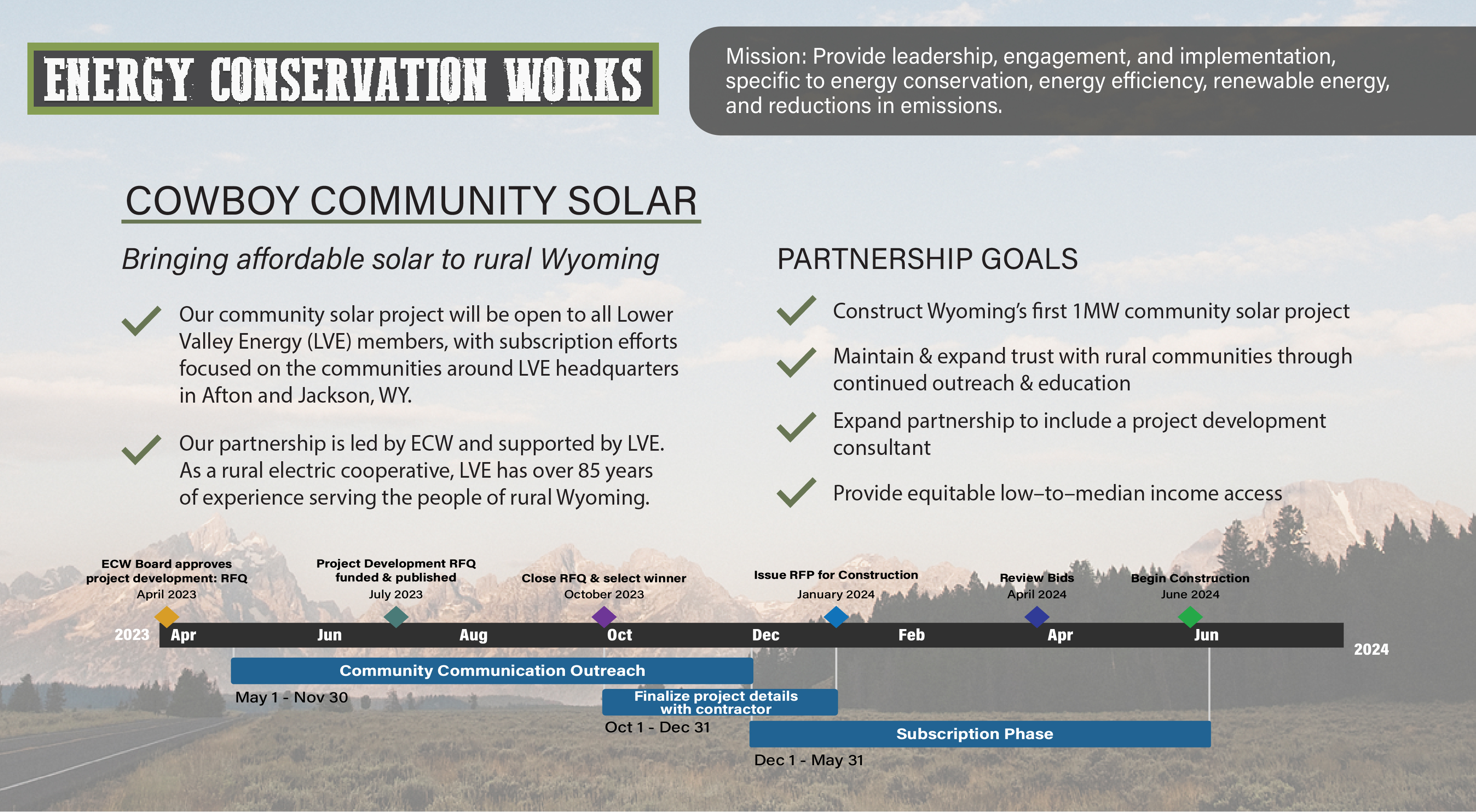 ENERGY CONSERVATION WORKS

Mission: Provide leadership, engagement, and implementation, specific to energy conservation, energy efficiency, renewable energy, and reductions in emissions.

COWBOY COMMUNITY SOLAR

Bringing affordable solar to rural Wyoming

Our community solar project will be open to all Lower Valley Energy (LVE) members, with subscription efforts focused on the communities around LVE headquarters in Afton and Jackson, WY.

Our partnership is led by ECW and supported by LVE. As a rural electric cooperative, LVE has over 85 years of experience serving the people of rural Wyoming.

PARTNERSHIP GOALS

Construct Wyoming's first 1MW community solar project

Maintain & expand trust with rural communities through continued outreach & education

Expand partnership to include a project development consultant

Provide equitable low–to–median income access

ECW Board approves project development: RFQ
April 2023

Project Development RFQ funded & published
July 2023

Close RFQ & select winner
October 2023

Issue RFP for Construction
January 2024

Review Bids
April 2024

Begin Construction
June 2024

2023 Apr Jun Aug Oct Dec Feb Apr Jun 2024

Community Communication Outreach
May 1 - Nov 30

Finalize project details with contractor
Oct 1 - Dec 31

Subscription Phase
Dec 1 - May 31